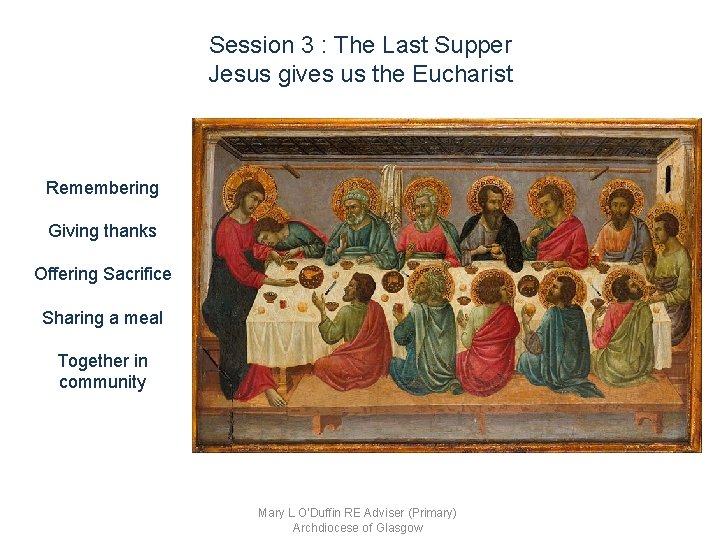 Session 3 : The Last Supper
Jesus gives us the Eucharist

Remembering

Giving thanks

Offering Sacrifice

Sharing a meal

Together in community

Mary L O'Duffin RE Adviser (Primary)
Archdiocese of Glasgow